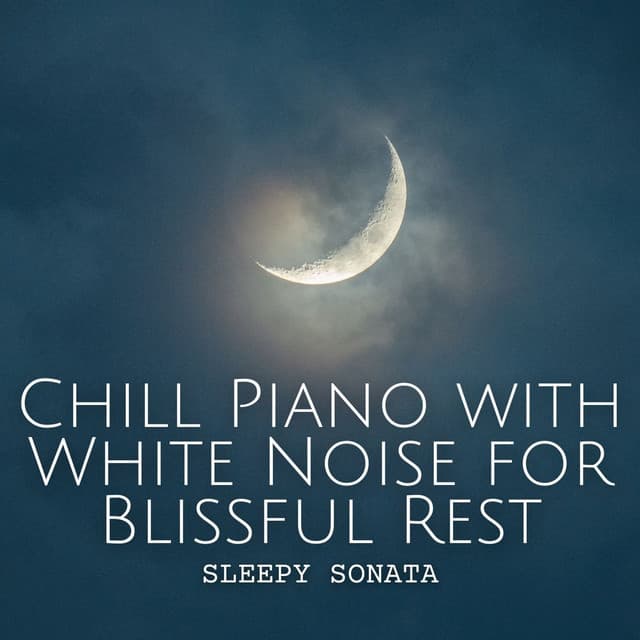 Chill Piano with White Noise for Blissful Rest
SLEEPY SONATA